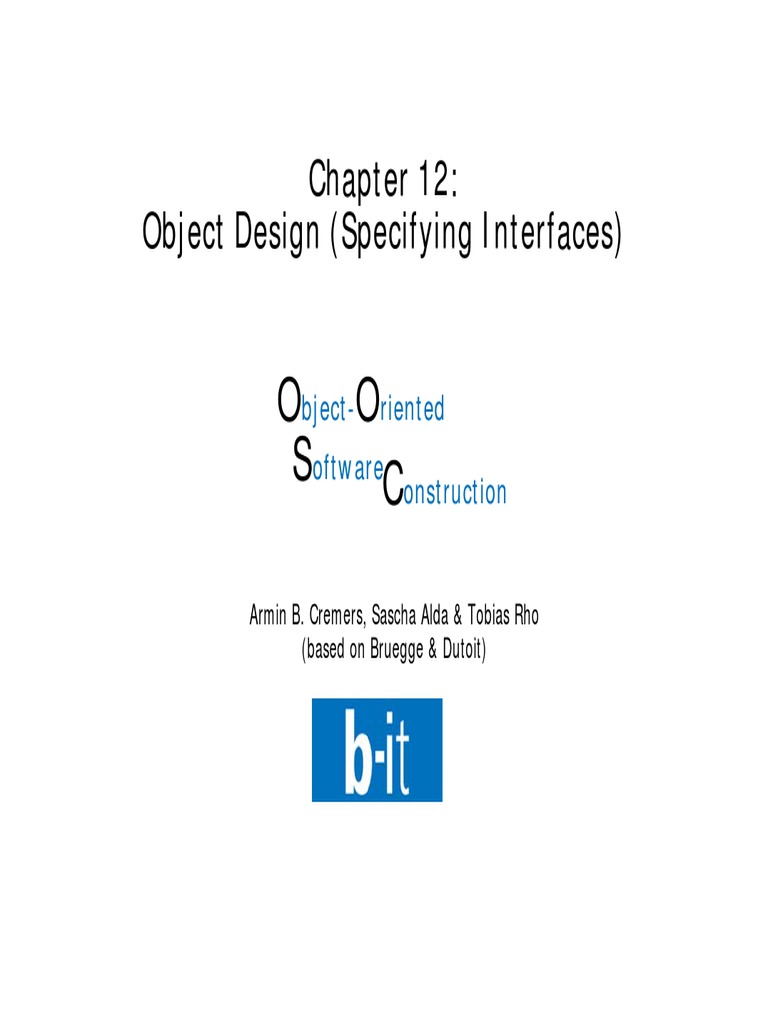 Chapter 12:
Object Design (Specifying Interfaces)

Object-Oriented
Software Construction

Armin B. Cremers, Sascha Alda & Tobias Rho
(based on Bruegge & Dutoit)

b-it